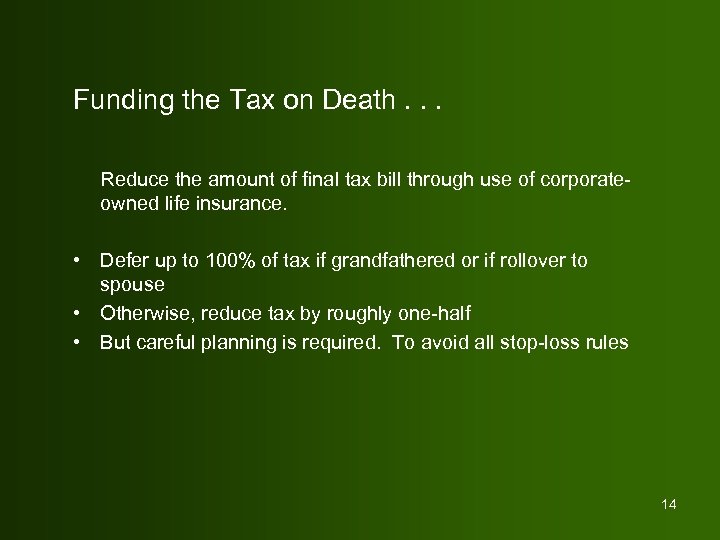 Funding the Tax on Death . . .

Reduce the amount of final tax bill through use of corporate-owned life insurance.

• Defer up to 100% of tax if grandfathered or if rollover to spouse
• Otherwise, reduce tax by roughly one-half
• But careful planning is required. To avoid all stop-loss rules

14